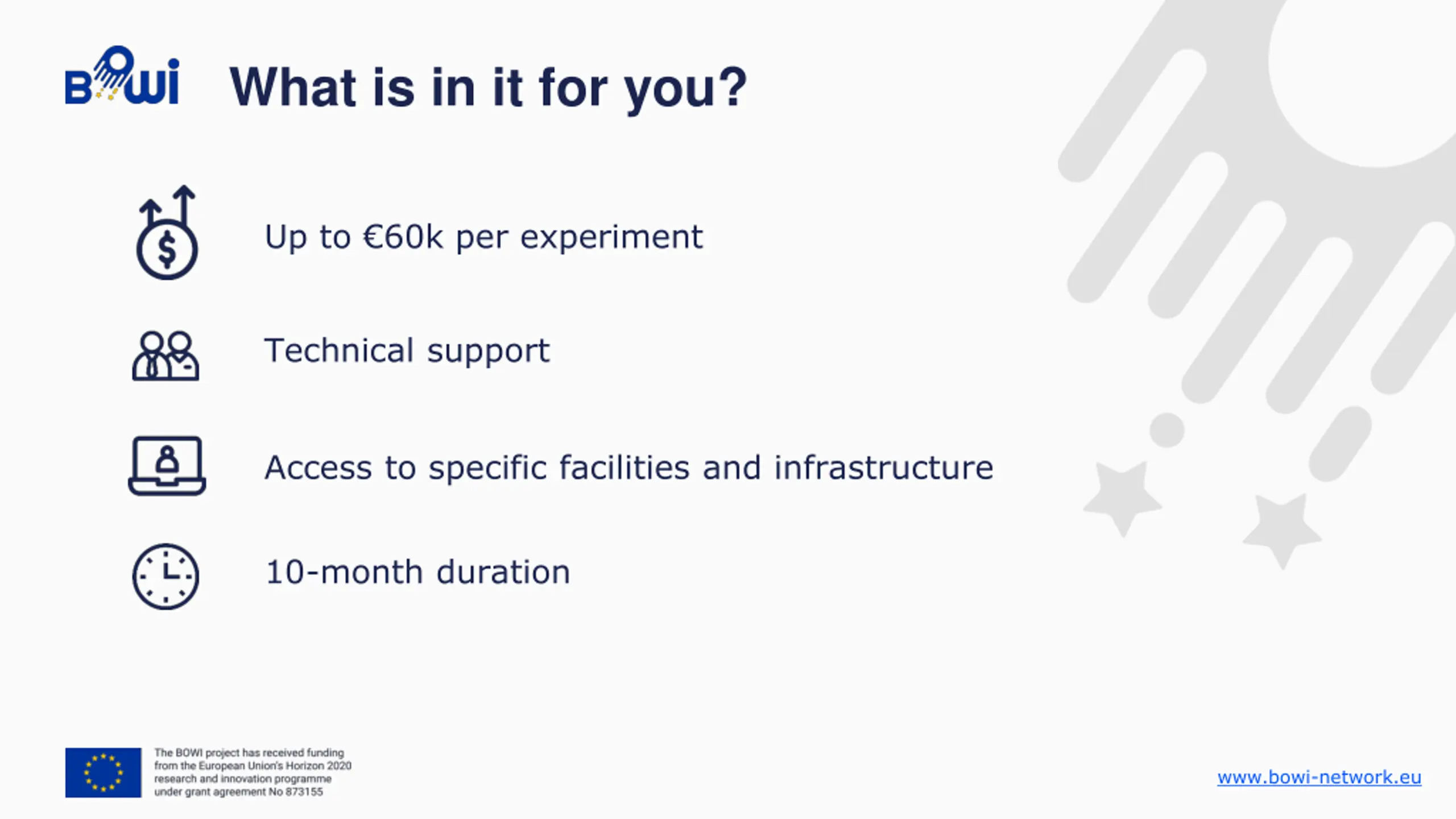 BOWI

What is in it for you?

Up to €60k per experiment

Technical support

Access to specific facilities and infrastructure

10-month duration

The BOWI project has received funding from the European Union's Horizon 2020 research and innovation programme under grant agreement No 873155

www.bowi-network.eu